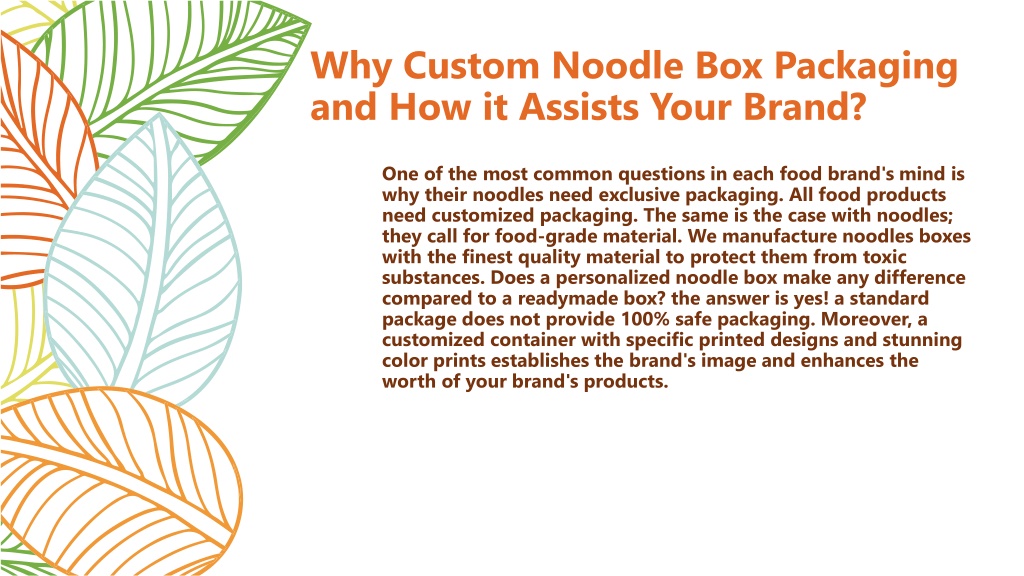 Why Custom Noodle Box Packaging and How it Assists Your Brand?

One of the most common questions in each food brand's mind is why their noodles need exclusive packaging. All food products need customized packaging. The same is the case with noodles; they call for food-grade material. We manufacture noodles boxes with the finest quality material to protect them from toxic substances. Does a personalized noodle box make any difference compared to a readymade box? the answer is yes! a standard package does not provide 100% safe packaging. Moreover, a customized container with specific printed designs and stunning color prints establishes the brand's image and enhances the worth of your brand's products.